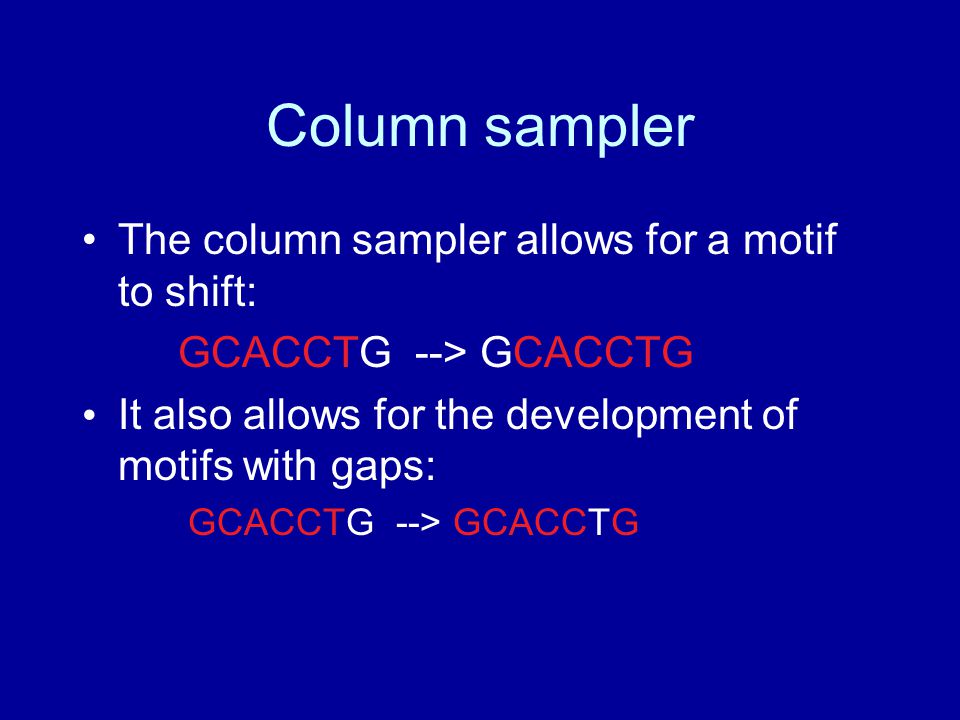 Column sampler

• The column sampler allows for a motif to shift:

GCACCTG --> GCACCTG

• It also allows for the development of motifs with gaps:

GCACCTG --> GCACCTG